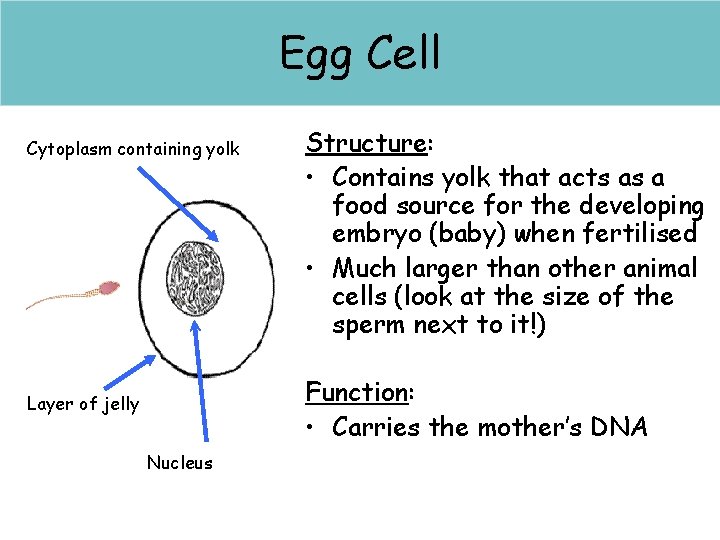 Egg Cell

Cytoplasm containing yolk

Layer of jelly

Nucleus

Structure:
• Contains yolk that acts as a food source for the developing embryo (baby) when fertilised
• Much larger than other animal cells (look at the size of the sperm next to it!)

Function:
• Carries the mother's DNA